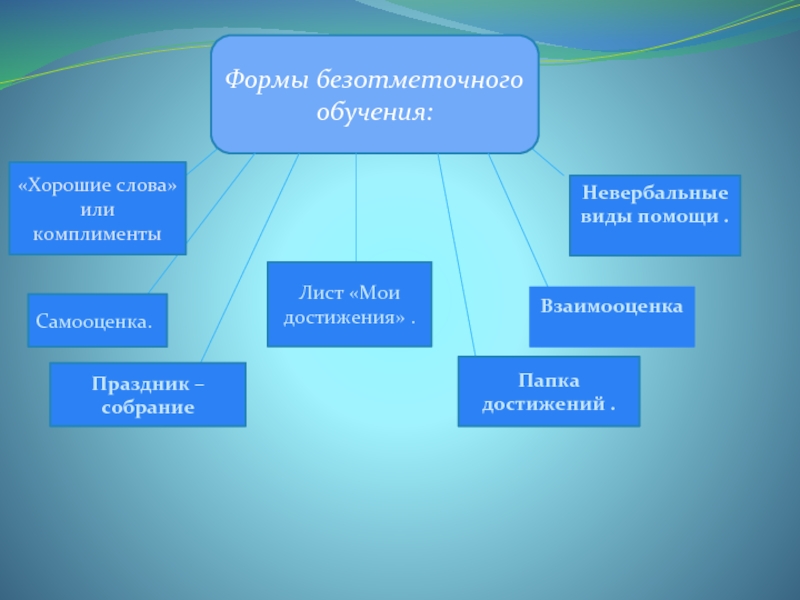 Формы безотметочного обучения:

«Хорошие слова» или комплименты

Самооценка.

Праздник – собрание

Лист «Мои достижения» .

Папка достижений .

Взаимооценка

Невербальные виды помощи .